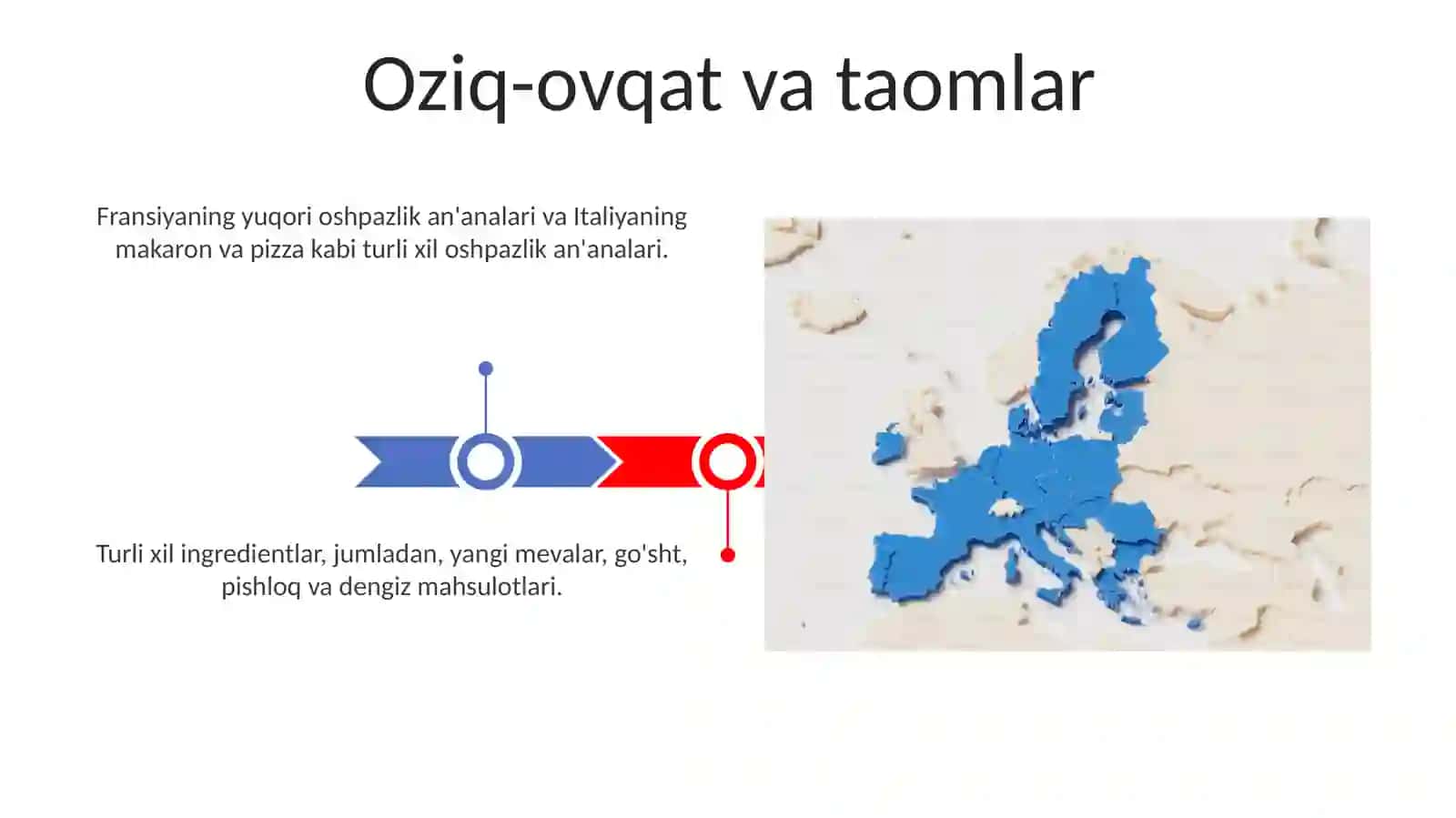 Oziq-ovqat va taomlar

Fransiyaning yuqori oshpazlik an'analari va Italiyaning makaron va pizza kabi turli xil oshpazlik an'analari.

Turli xil ingredientlar, jumladan, yangi mevalar, go'sht, pishloq va dengiz mahsulotlari.